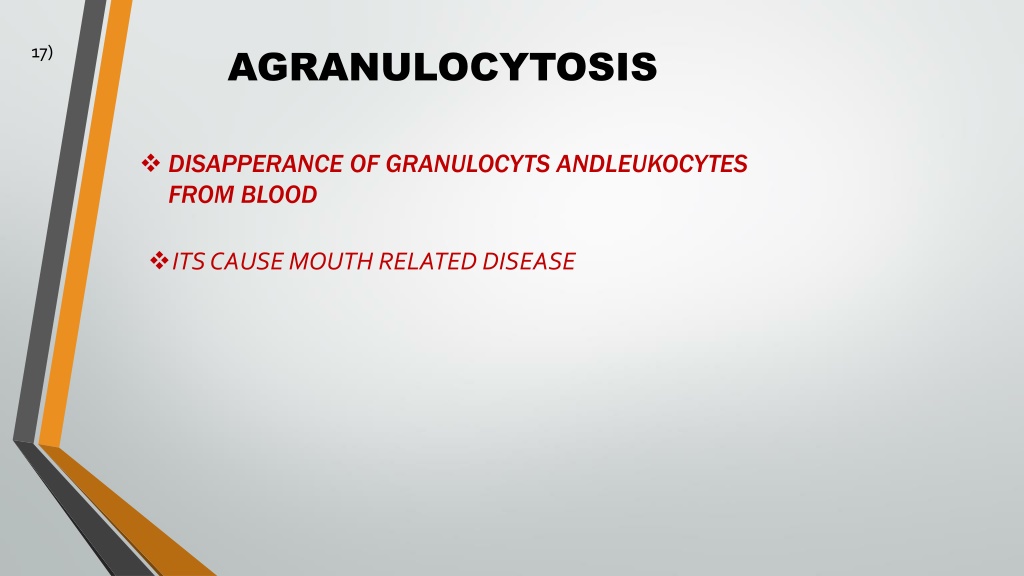 17)

AGRANULOCYTOSIS

❖ DISAPPERANCE OF GRANULOCYTS ANDLEUKOCYTES FROM BLOOD

❖ ITS CAUSE MOUTH RELATED DISEASE